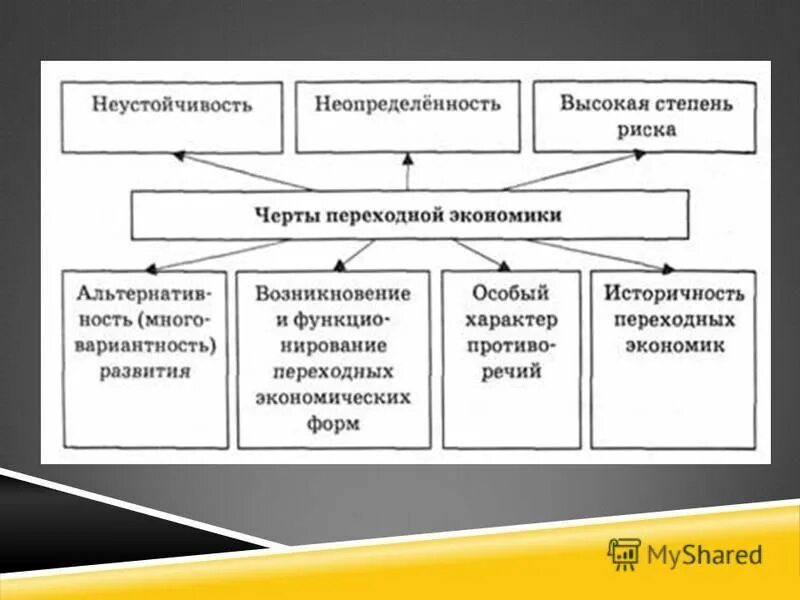 Неустойчивость

Неопределённость

Высокая степень риска

Черты переходной экономики

Альтернативность (многовариантность) развития

Возникновение и функционирование переходных экономических форм

Особый характер противоречий

Историчность переходных экономик

MyShared